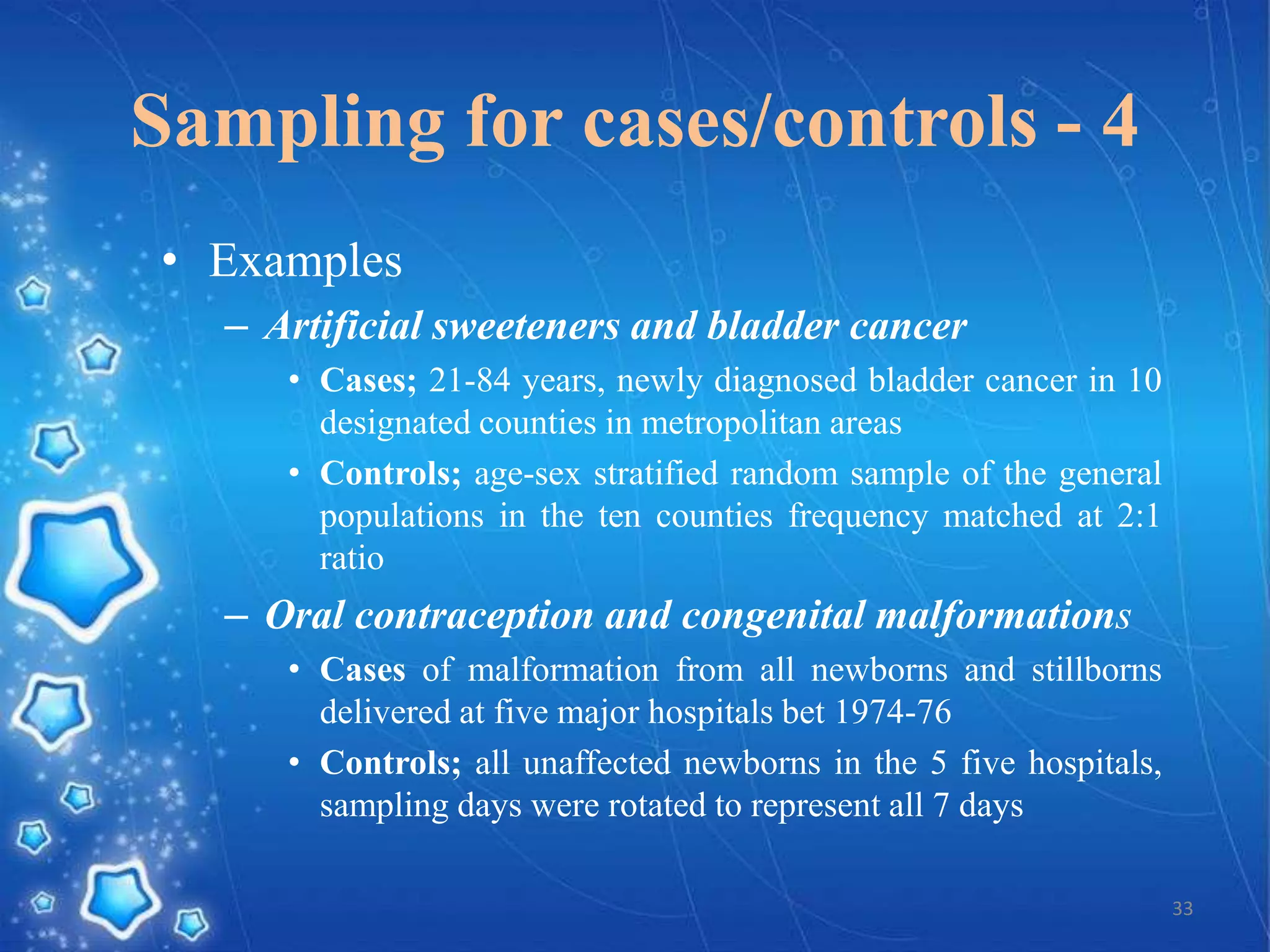 Sampling for cases/controls - 4

• Examples

– Artificial sweeteners and bladder cancer

• Cases; 21-84 years, newly diagnosed bladder cancer in 10 designated counties in metropolitan areas

• Controls; age-sex stratified random sample of the general populations in the ten counties frequency matched at 2:1 ratio

– Oral contraception and congenital malformations

• Cases of malformation from all newborns and stillborns delivered at five major hospitals bet 1974-76

• Controls; all unaffected newborns in the 5 five hospitals, sampling days were rotated to represent all 7 days

33